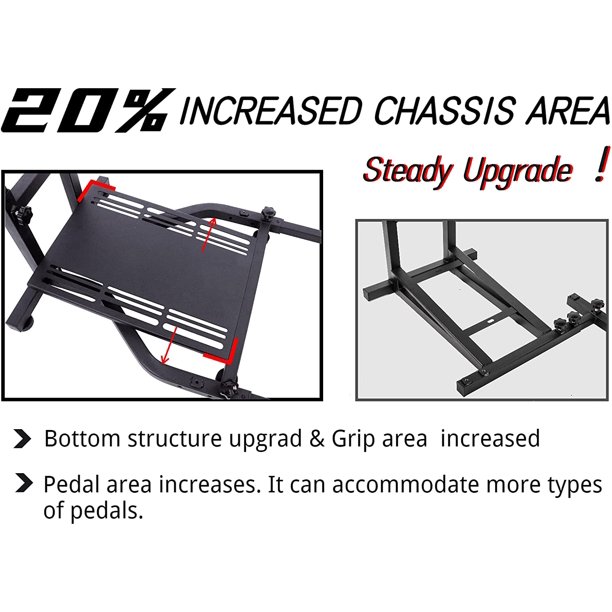 20% INCREASED CHASSIS AREA

Steady Upgrade !

Bottom structure upgrad & Grip area increased

Pedal area increases. It can accommodate more types of pedals.